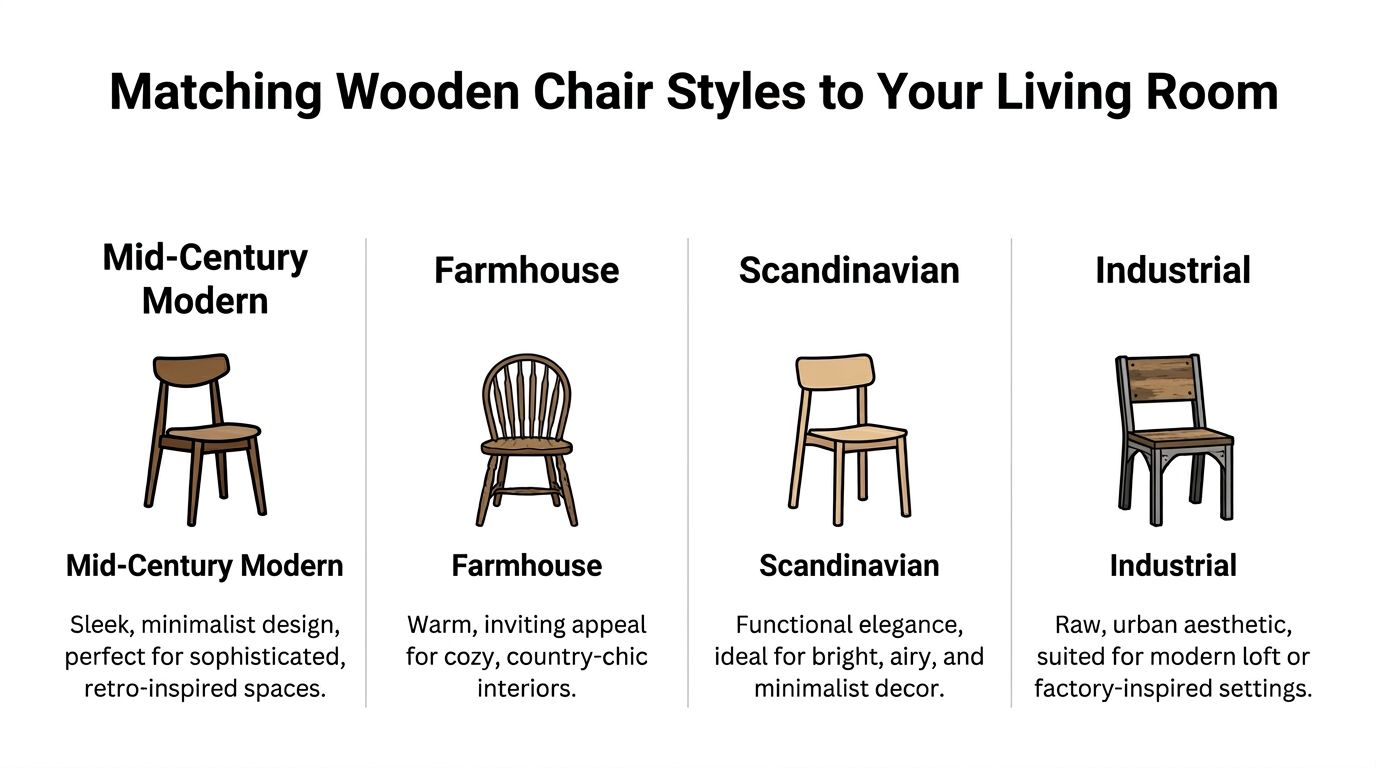 Matching Wooden Chair Styles to Your Living Room

Mid-Century Modern

Mid-Century Modern

Sleek, minimalist design, perfect for sophisticated, retro-inspired spaces.

Farmhouse

Farmhouse

Warm, inviting appeal for cozy, country-chic interiors.

Scandinavian

Scandinavian

Functional elegance, ideal for bright, airy, and minimalist decor.

Industrial

Industrial

Raw, urban aesthetic, suited for modern loft or factory-inspired settings.